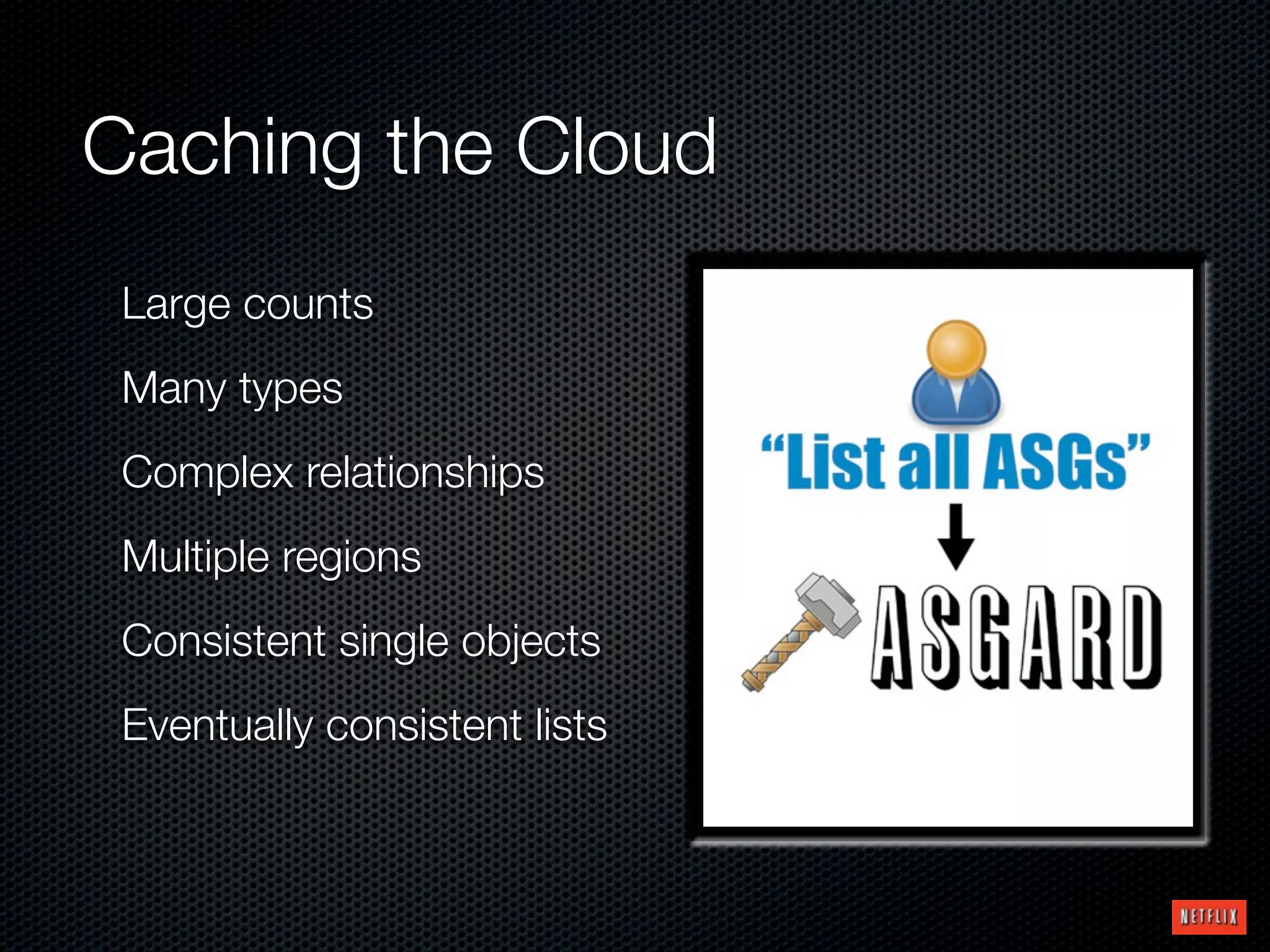 Caching the Cloud

Large counts

Many types

Complex relationships

Multiple regions

Consistent single objects

Eventually consistent lists

“List all ASGs”

ASGARD

NETFLIX